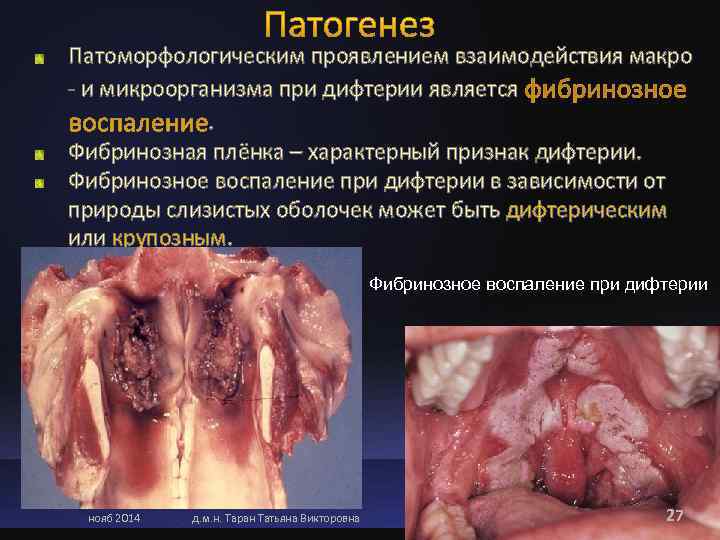 Патогенез

Патоморфологическим проявлением взаимодействия макро - и микроорганизма при дифтерии является фибринозное воспаление.

Фибринозная плёнка – характерный признак дифтерии.

Фибринозное воспаление при дифтерии в зависимости от природы слизистых оболочек может быть дифтерическим или крупозным.

Фибринозное воспаление при дифтерии

нояб 2014

д.м.н. Таран Татьяна Викторовна

27